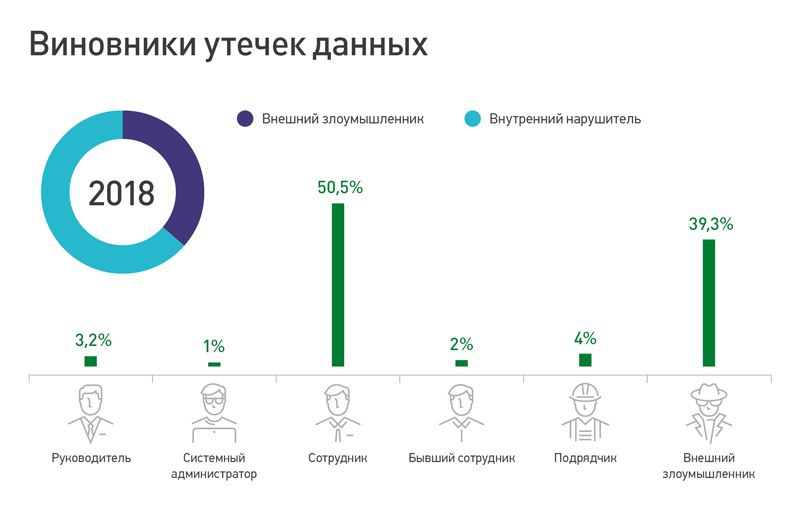 Виновники утечек данных

Внешний злоумышленник
Внутренний нарушитель

2018

3,2%
1%
50,5%
2%
4%
39,3%

Руководитель
Системный администратор
Сотрудник
Бывший сотрудник
Подрядчик
Внешний злоумышленник